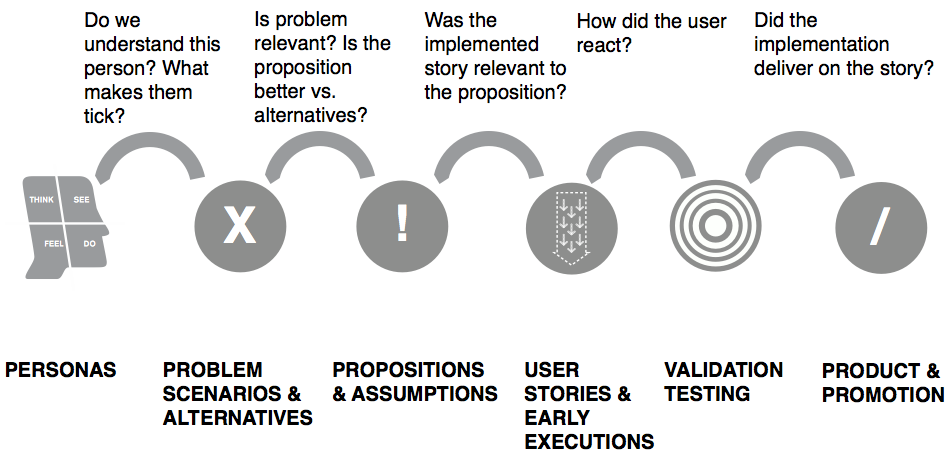 Do we understand this person? What makes them tick?

Is problem relevant? Is the proposition better vs. alternatives?

Was the implemented story relevant to the proposition?

How did the user react?

Did the implementation deliver on the story?

THINK
SEE
FEEL
DO

X

!

/

PERSONAS

PROBLEM SCENARIOS & ALTERNATIVES

PROPOSITIONS & ASSUMPTIONS

USER STORIES & EARLY EXECUTIONS

VALIDATION TESTING

PRODUCT & PROMOTION